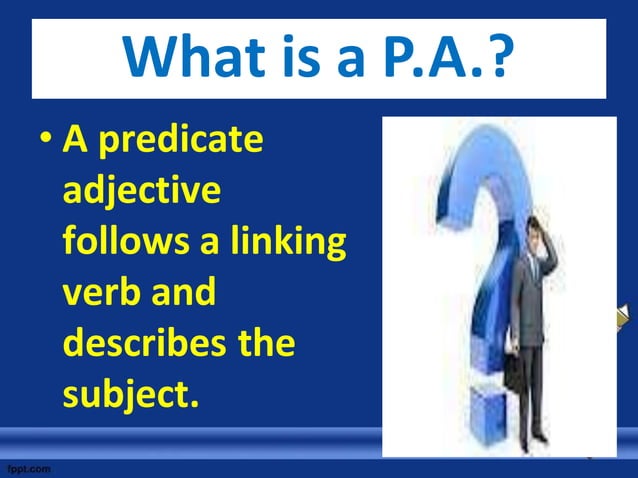 What is a P.A.?

• A predicate adjective follows a linking verb and describes the subject.

fppt.com